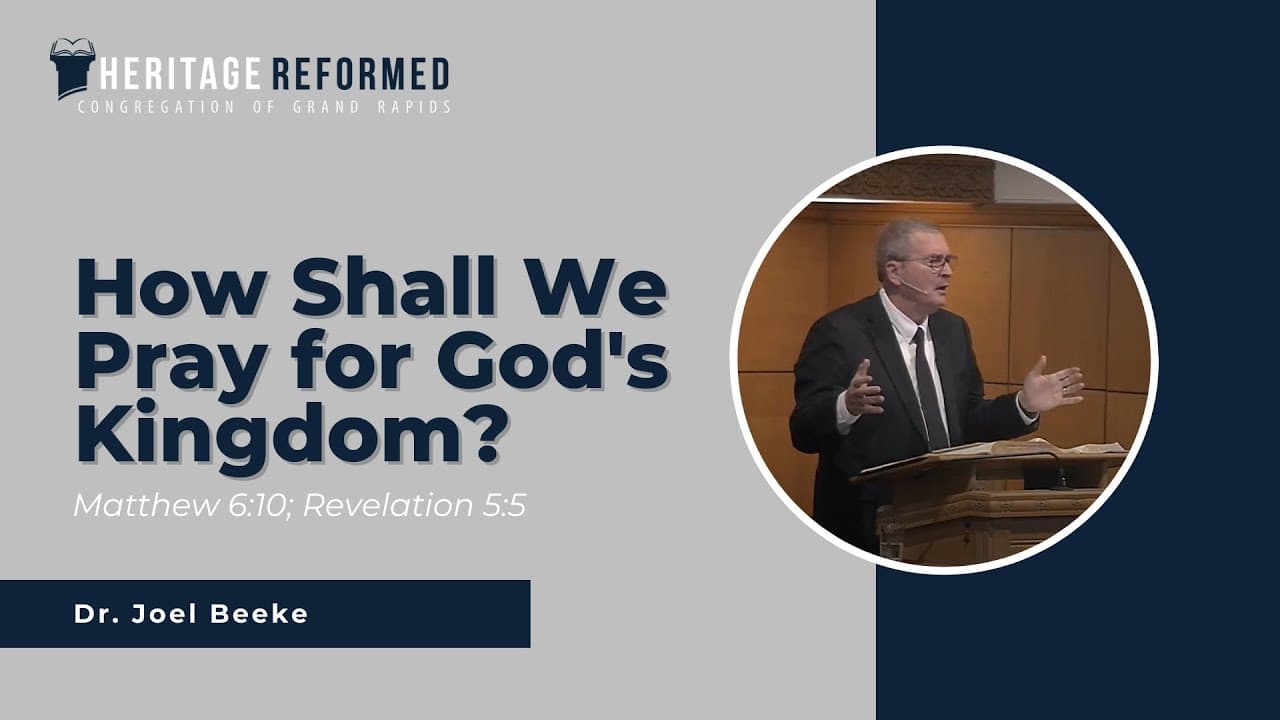 HERITAGE REFORMED
CONGREGATION OF GRAND RAPIDS

How Shall We Pray for God's Kingdom?

Matthew 6:10; Revelation 5:5

Dr. Joel Beeke